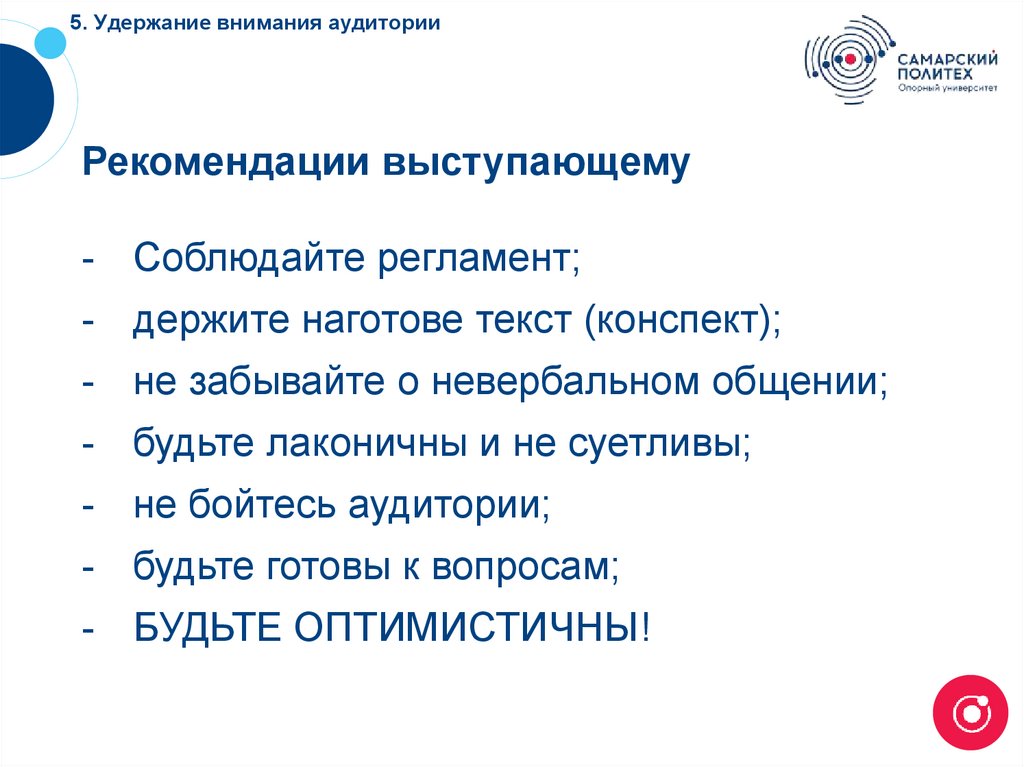 5. Удержание внимания аудитории

САМАРСКИЙ ПОЛИТЕХ
Опорный университет

Рекомендации выступающему

- Соблюдайте регламент;
- держите наготове текст (конспект);
- не забывайте о невербальном общении;
- будьте лаконичны и не суетливы;
- не бойтесь аудитории;
- будьте готовы к вопросам;
- БУДЬТЕ ОПТИМИСТИЧНЫ!